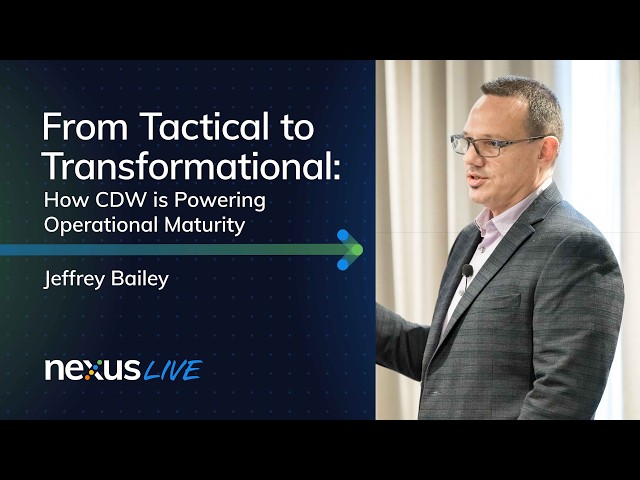 From Tactical to Transformational:
How CDW is Powering Operational Maturity

Jeffrey Bailey

nexus LIVE